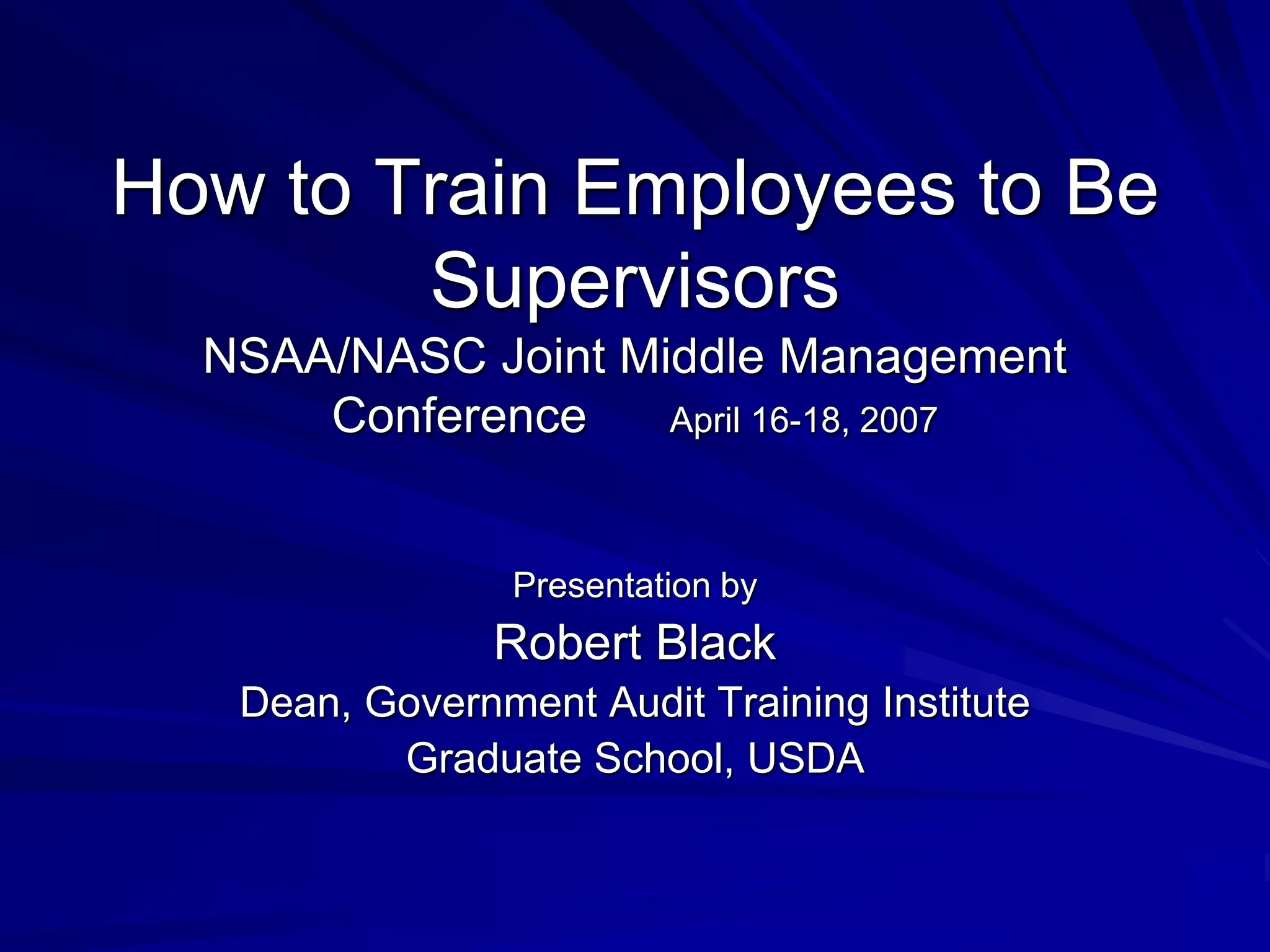 How to Train Employees to Be Supervisors
NSAA/NASC Joint Middle Management Conference April 16-18, 2007

Presentation by
Robert Black
Dean, Government Audit Training Institute
Graduate School, USDA